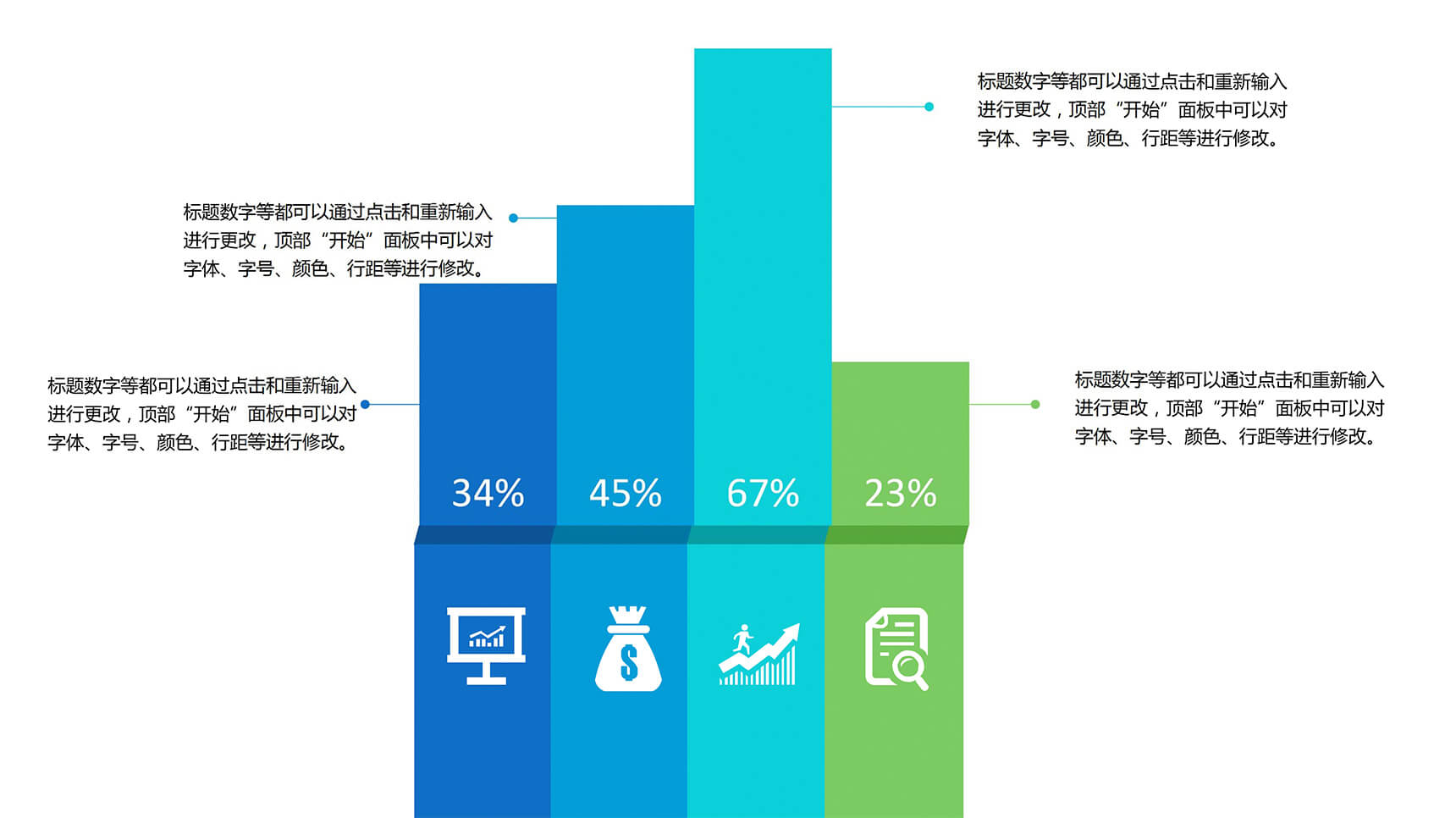 标题数字等都可以通过点击和重新输入进行更改，顶部“开始”面板中可以对字体、字号、颜色、行距等进行修改。

标题数字等都可以通过点击和重新输入进行更改，顶部“开始”面板中可以对字体、字号、颜色、行距等进行修改。

标题数字等都可以通过点击和重新输入进行更改，顶部“开始”面板中可以对字体、字号、颜色、行距等进行修改。

标题数字等都可以通过点击和重新输入进行更改，顶部“开始”面板中可以对字体、字号、颜色、行距等进行修改。

34%

45%

67%

23%

$